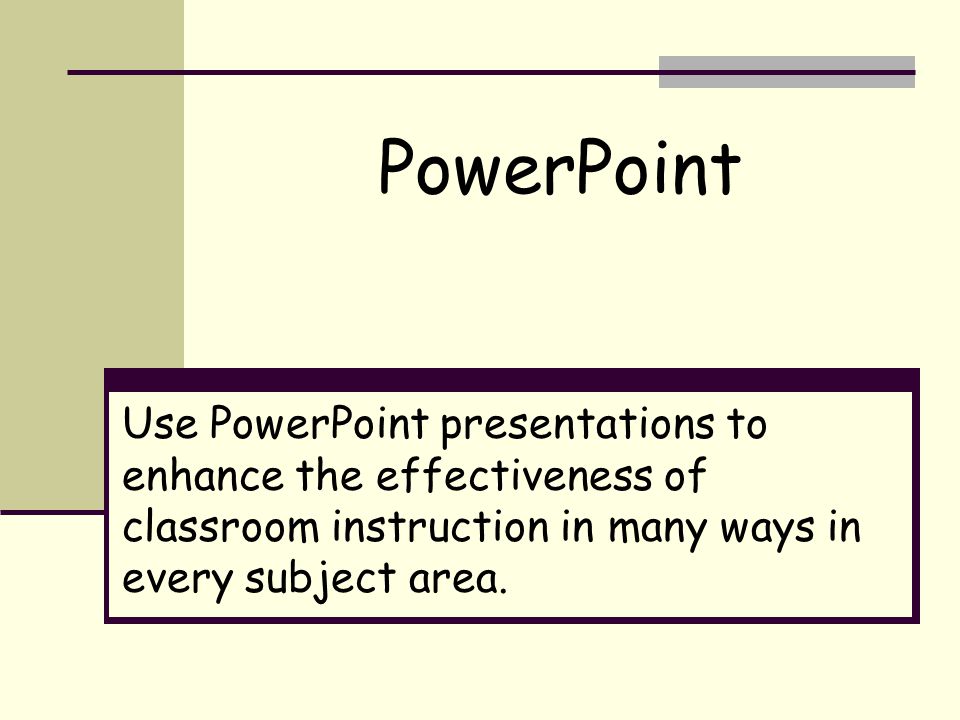 PowerPoint

Use PowerPoint presentations to enhance the effectiveness of classroom instruction in many ways in every subject area.